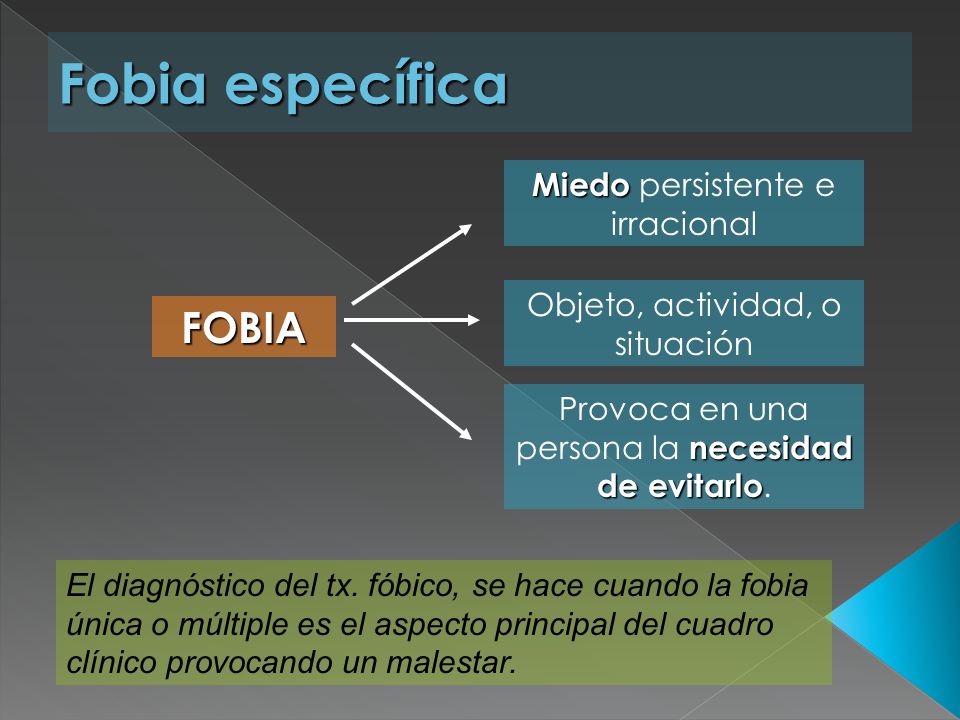 Fobia específica

FOBIA

Miedo persistente e irracional

Objeto, actividad, o situación

Provoca en una persona la necesidad de evitarlo.

El diagnóstico del tx. fóbico, se hace cuando la fobia única o múltiple es el aspecto principal del cuadro clínico provocando un malestar.